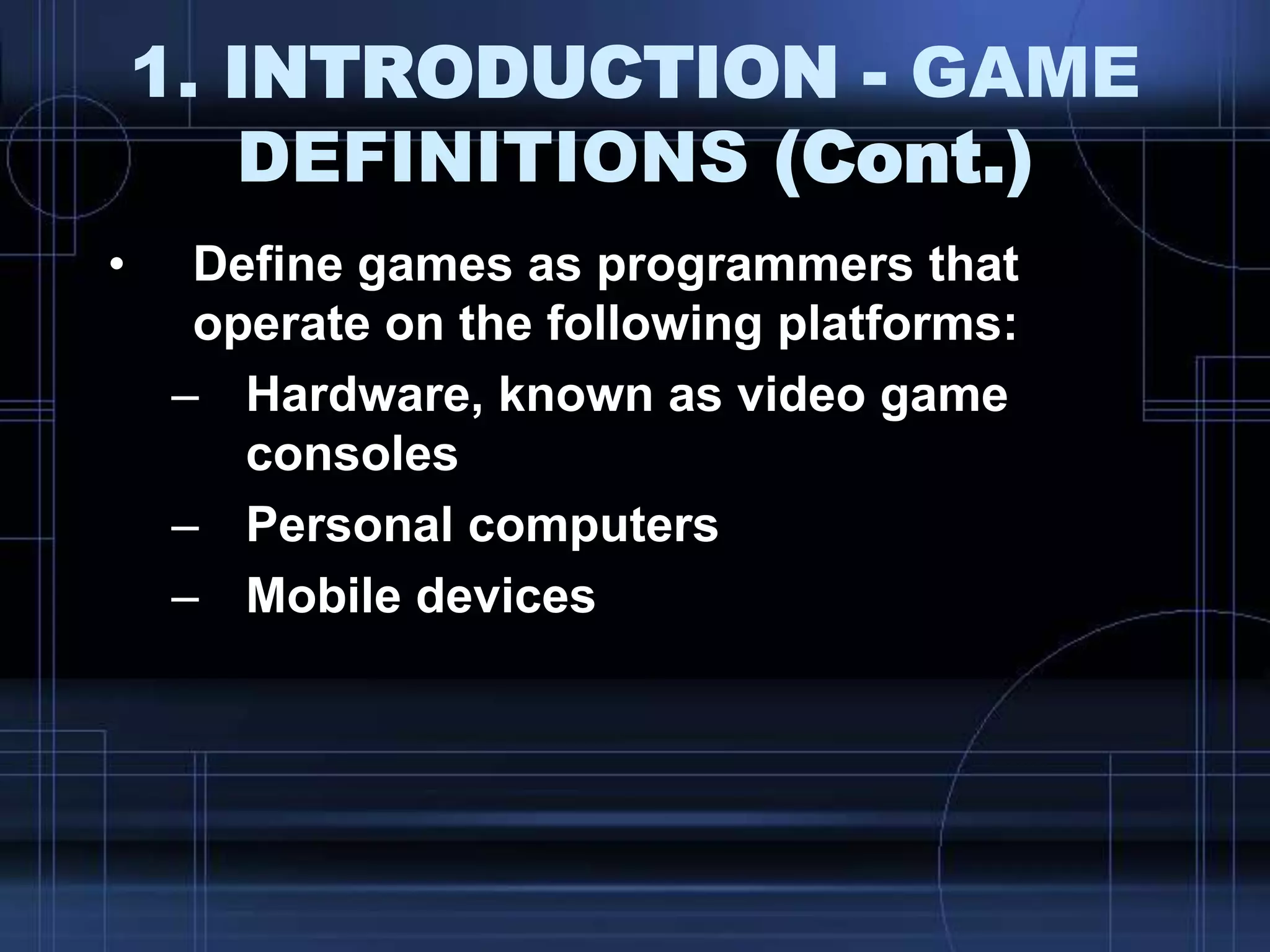 1. INTRODUCTION - GAME DEFINITIONS (Cont.)

• Define games as programmers that operate on the following platforms:
– Hardware, known as video game consoles
– Personal computers
– Mobile devices